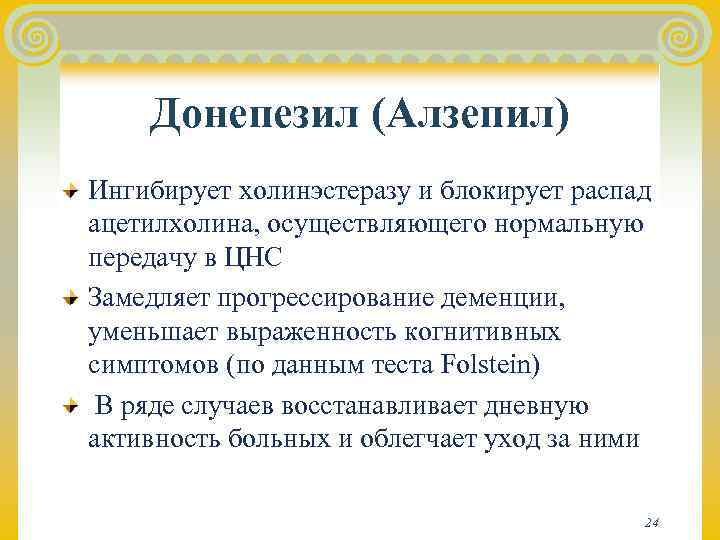 Донепезил (Алзепил)

Ингибирует холинэстеразу и блокирует распад ацетилхолина, осуществляющего нормальную передачу в ЦНС

Замедляет прогрессирование деменции, уменьшает выраженность когнитивных симптомов (по данным теста Folstein)

В ряде случаев восстанавливает дневную активность больных и облегчает уход за ними

24